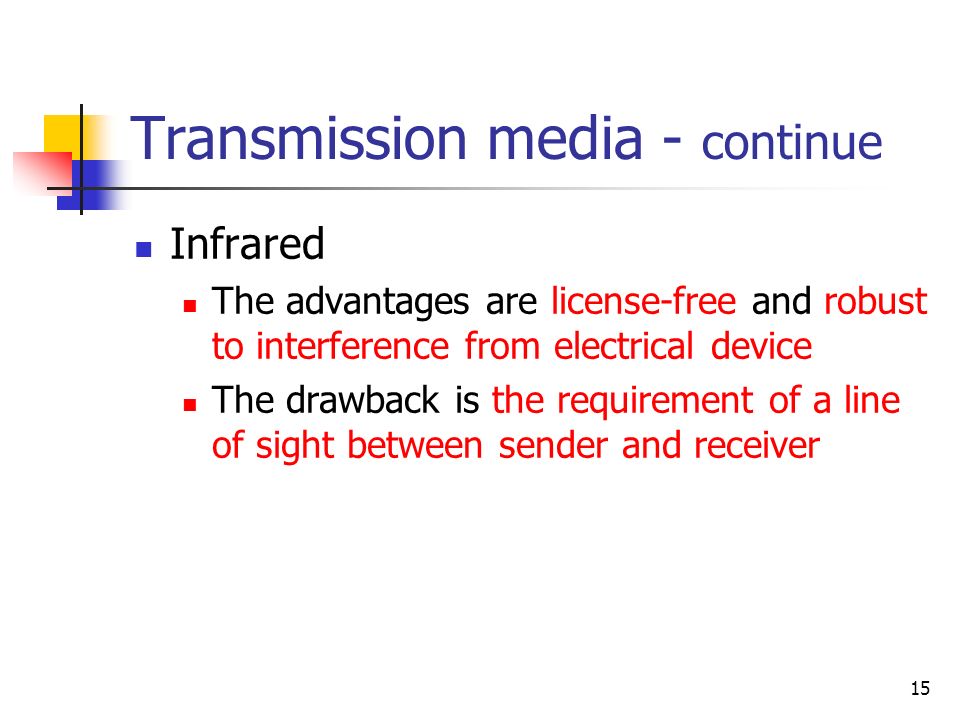 Transmission media - continue

Infrared

The advantages are license-free and robust to interference from electrical device

The drawback is the requirement of a line of sight between sender and receiver

15